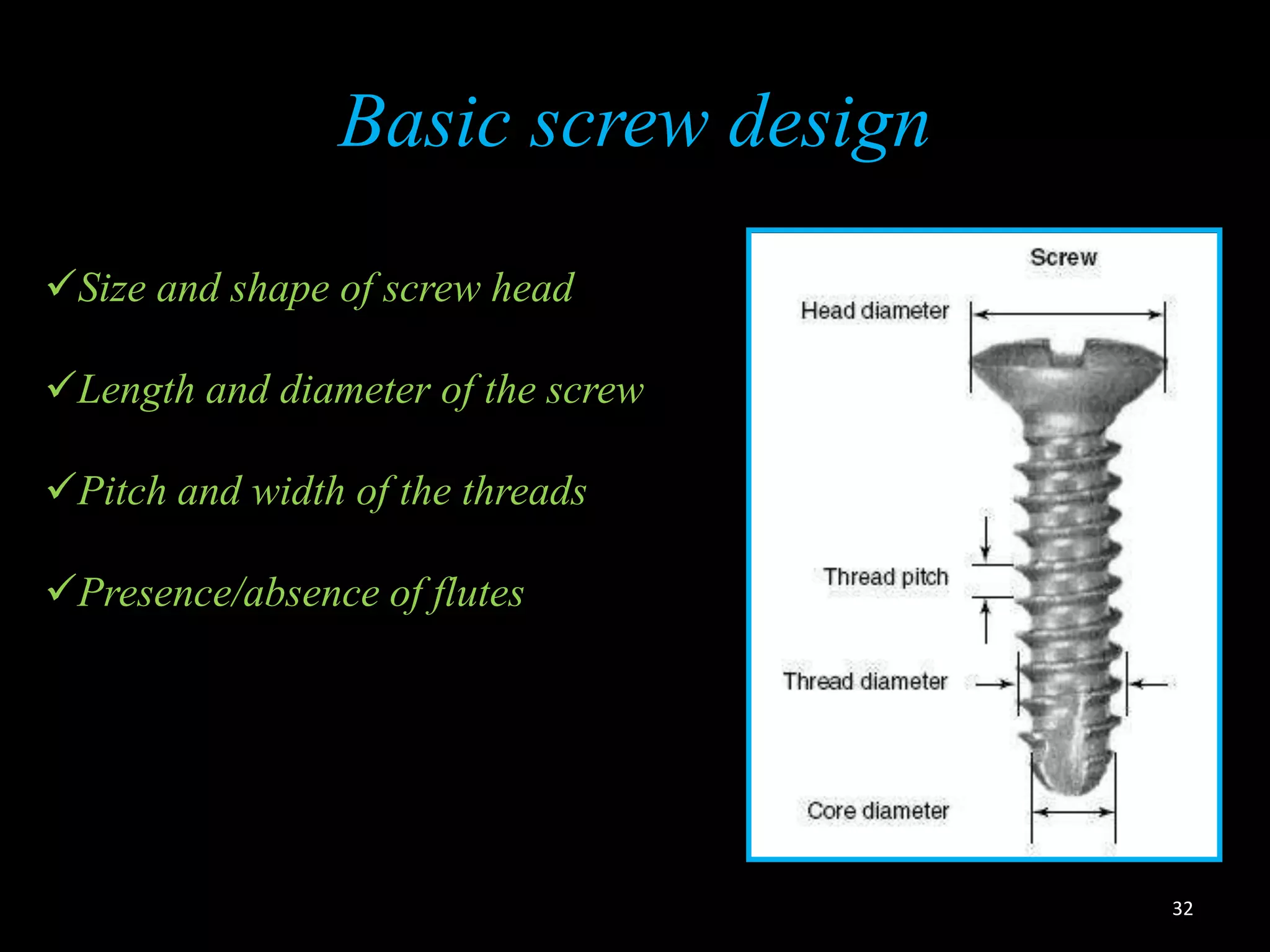 Basic screw design

✓Size and shape of screw head

✓Length and diameter of the screw

✓Pitch and width of the threads

✓Presence/absence of flutes

Screw

Head diameter

Thread pitch

Thread diameter

Core diameter

32